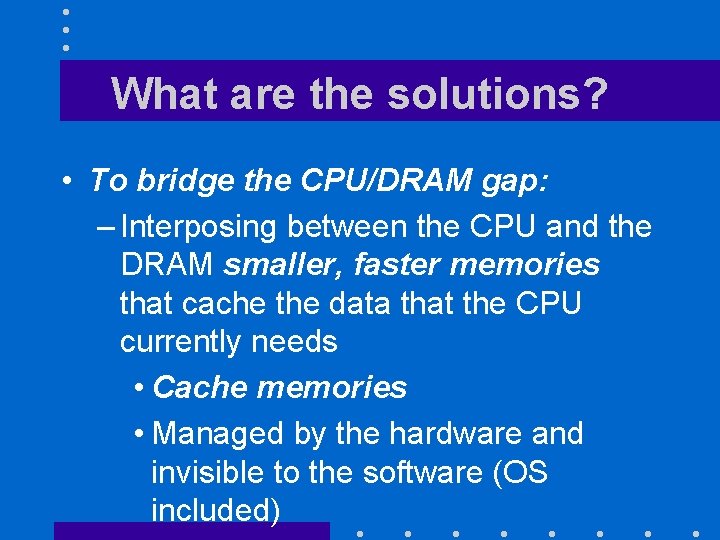 What are the solutions?

• To bridge the CPU/DRAM gap:

– Interposing between the CPU and the DRAM smaller, faster memories that cache the data that the CPU currently needs

• Cache memories

• Managed by the hardware and invisible to the software (OS included)